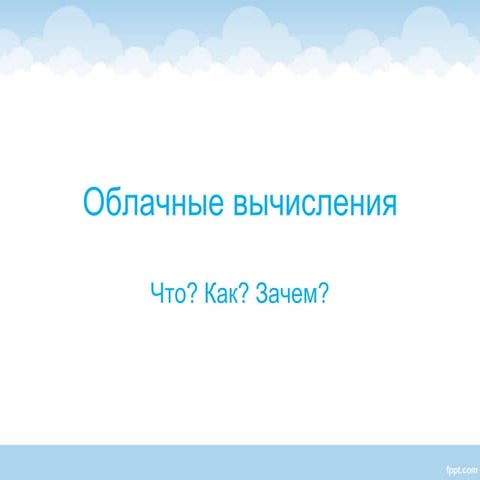 Облачные вычисления

Что? Как? Зачем?

fppt.com